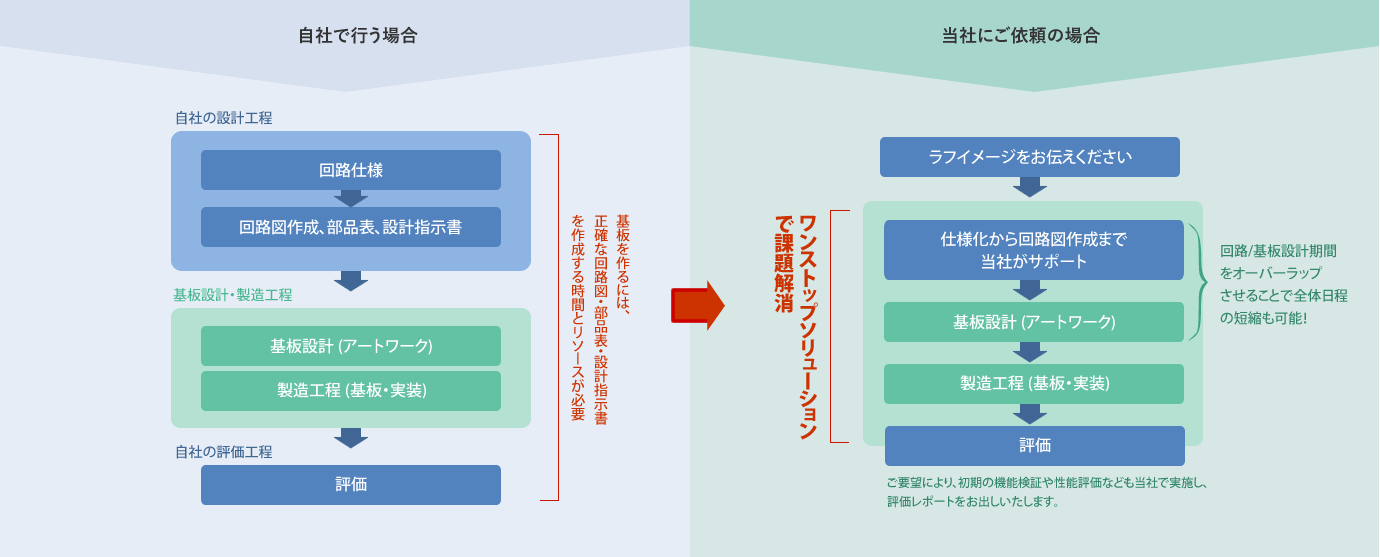 自社で行う場合

自社の設計工程

回路仕様

回路図作成、部品表、設計指示書

基板設計・製造工程

基板設計 (アートワーク)

製造工程 (基板・実装)

自社の評価工程

評価

基板を作るには、正確な回路図・部品表・設計指示書を作成する時間とリソースが必要

当社にご依頼の場合

ラフイメージをお伝えください

ワンストップソリューションで課題解消

仕様化から回路図作成まで当社がサポート

基板設計 (アートワーク)

製造工程 (基板・実装)

評価

回路/基板設計期間をオーバーラップさせることで全体日程の短縮も可能!

ご要望により、初期の機能検証や性能評価なども当社で実施し、評価レポートをお出しいたします。